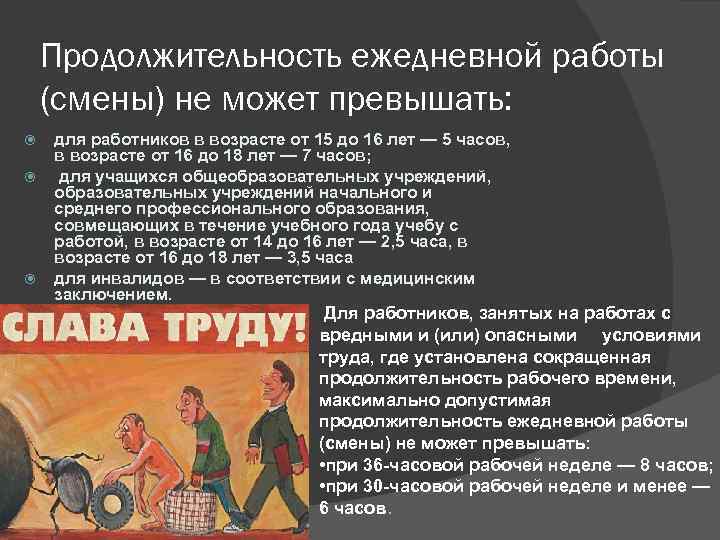 Продолжительность ежедневной работы (смены) не может превышать:

для работников в возрасте от 15 до 16 лет — 5 часов, в возрасте от 16 до 18 лет — 7 часов;

для учащихся общеобразовательных учреждений, образовательных учреждений начального и среднего профессионального образования, совмещающих в течение учебного года учебу с работой, в возрасте от 14 до 16 лет — 2,5 часа, в возрасте от 16 до 18 лет — 3,5 часа

для инвалидов — в соответствии с медицинским заключением.

СЛАВА ТРУДУ!

Для работников, занятых на работах с вредными и (или) опасными условиями труда, где установлена сокращенная продолжительность рабочего времени, максимально допустимая продолжительность ежедневной работы (смены) не может превышать:
•при 36-часовой рабочей неделе — 8 часов;
•при 30-часовой рабочей неделе и менее — 6 часов.